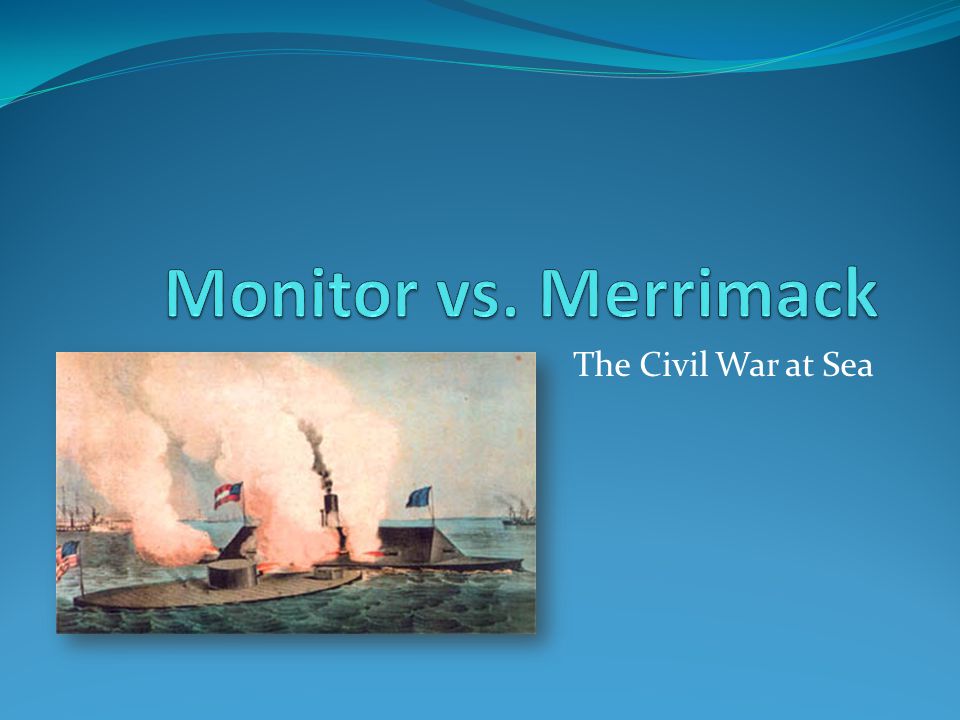 Monitor vs. Merrimack

The Civil War at Sea